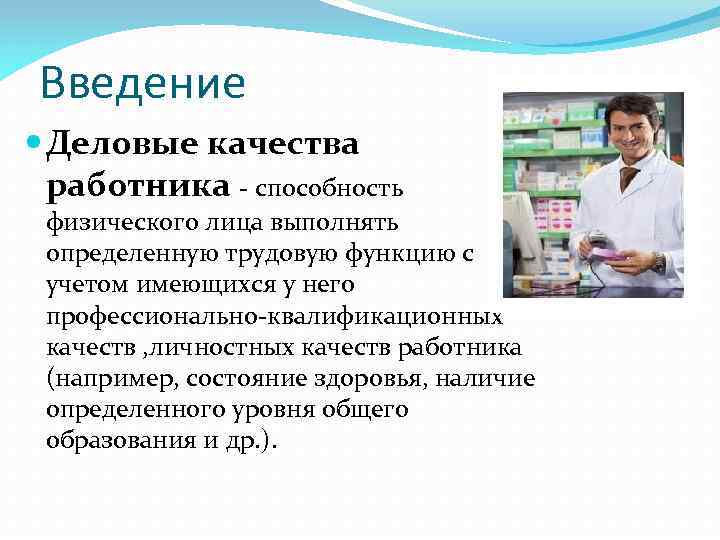 Введение

Деловые качества работника - способность физического лица выполнять определенную трудовую функцию с учетом имеющихся у него профессионально-квалификационных качеств ,личностных качеств работника (например, состояние здоровья, наличие определенного уровня общего образования и др.).